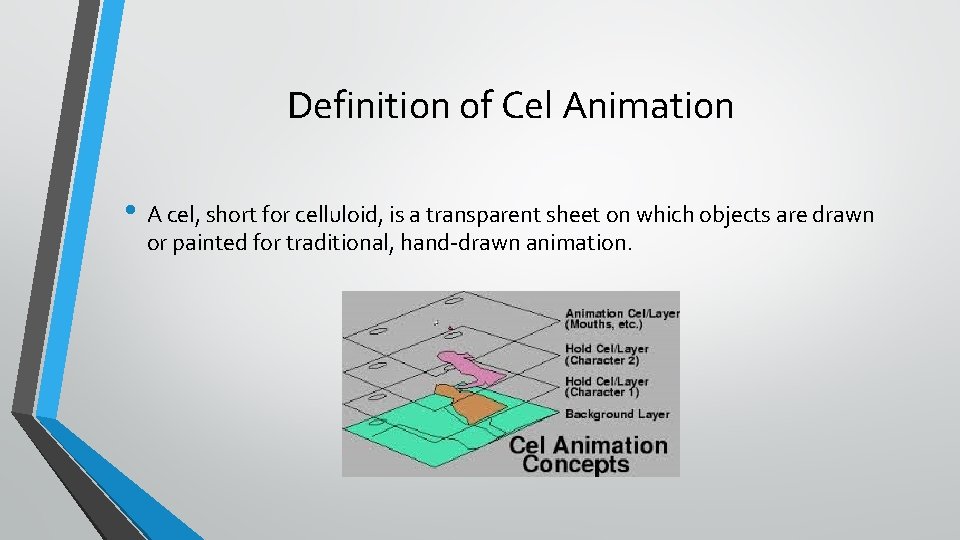 Definition of Cel Animation

• A cel, short for celluloid, is a transparent sheet on which objects are drawn or painted for traditional, hand-drawn animation.

Animation Cel/Layer (Mouths, etc.)
Hold Cel/Layer (Character 2)
Hold Cel/Layer (Character 1)
Background Layer
Cel Animation Concepts